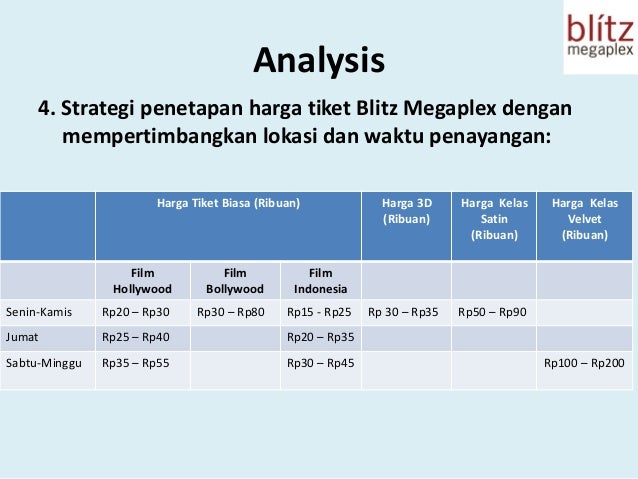 blítz megaplex

Analysis

4. Strategi penetapan harga tiket Blitz Megaplex dengan mempertimbangkan lokasi dan waktu penayangan:

| | Harga Tiket Biasa (Ribuan) | | | Harga 3D (Ribuan) | Harga Kelas Satin (Ribuan) | Harga Kelas Velvet (Ribuan) |
|---|---|---|---|---|---|---|
| | Film Hollywood | Film Bollywood | Film Indonesia | | | |
| Senin-Kamis | Rp20 – Rp30 | Rp30 – Rp80 | Rp15 - Rp25 | Rp 30 – Rp35 | Rp50 – Rp90 | |
| Jumat | Rp25 – Rp40 | | Rp20 – Rp35 | | | |
| Sabtu-Minggu | Rp35 – Rp55 | | Rp30 – Rp45 | | | Rp100 – Rp200 |